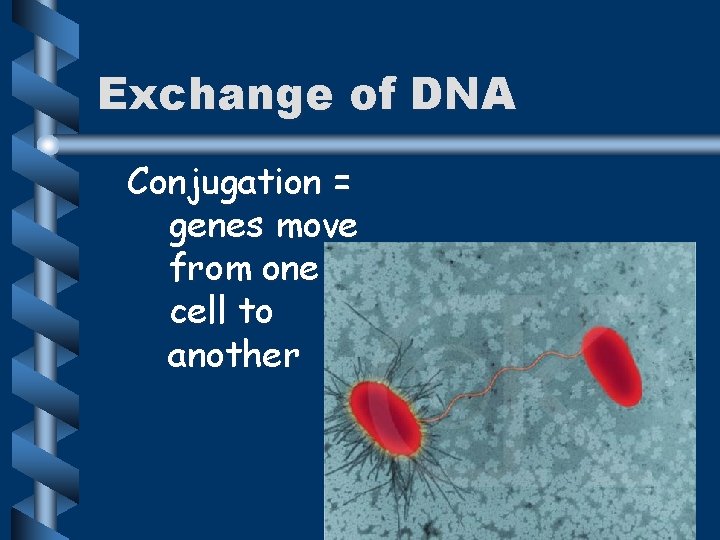 Exchange of DNA

Conjugation = genes move from one cell to another